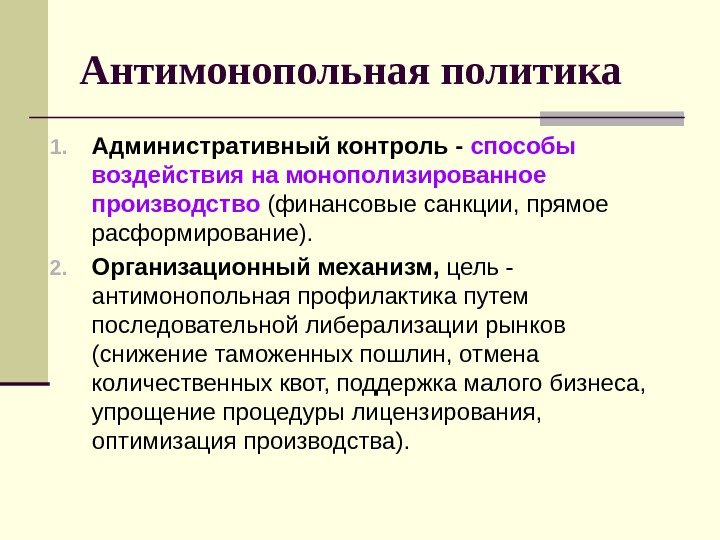 Антимонопольная политика

1. Административный контроль - способы воздействия на монополизированное производство (финансовые санкции, прямое расформирование).

2. Организационный механизм, цель - антимонопольная профилактика путем последовательной либерализации рынков (снижение таможенных пошлин, отмена количественных квот, поддержка малого бизнеса, упрощение процедуры лицензирования, оптимизация производства).